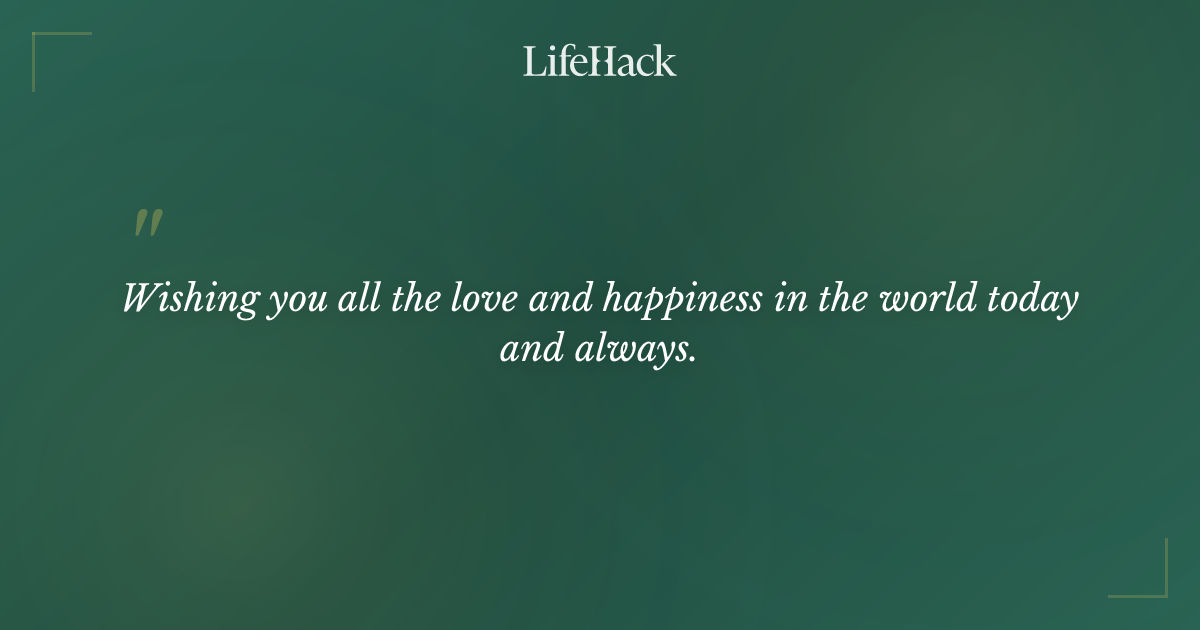 LifeHack

"

Wishing you all the love and happiness in the world today and always.